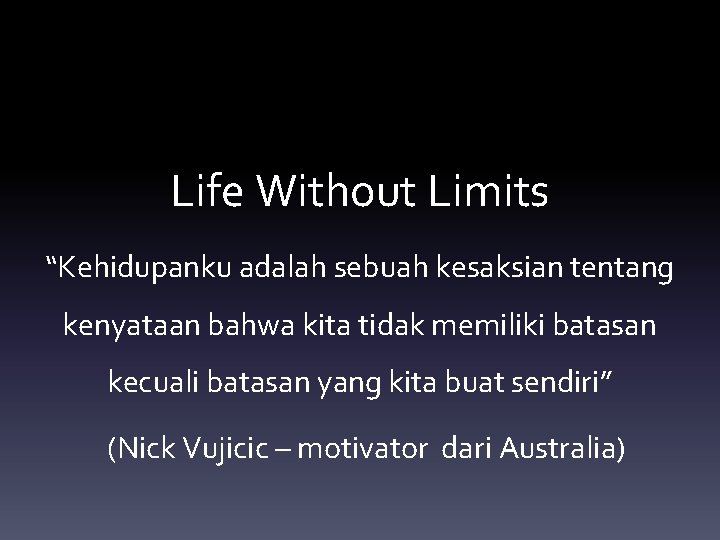 Life Without Limits

“Kehidupanku adalah sebuah kesaksian tentang kenyataan bahwa kita tidak memiliki batasan kecuali batasan yang kita buat sendiri”

(Nick Vujicic – motivator dari Australia)